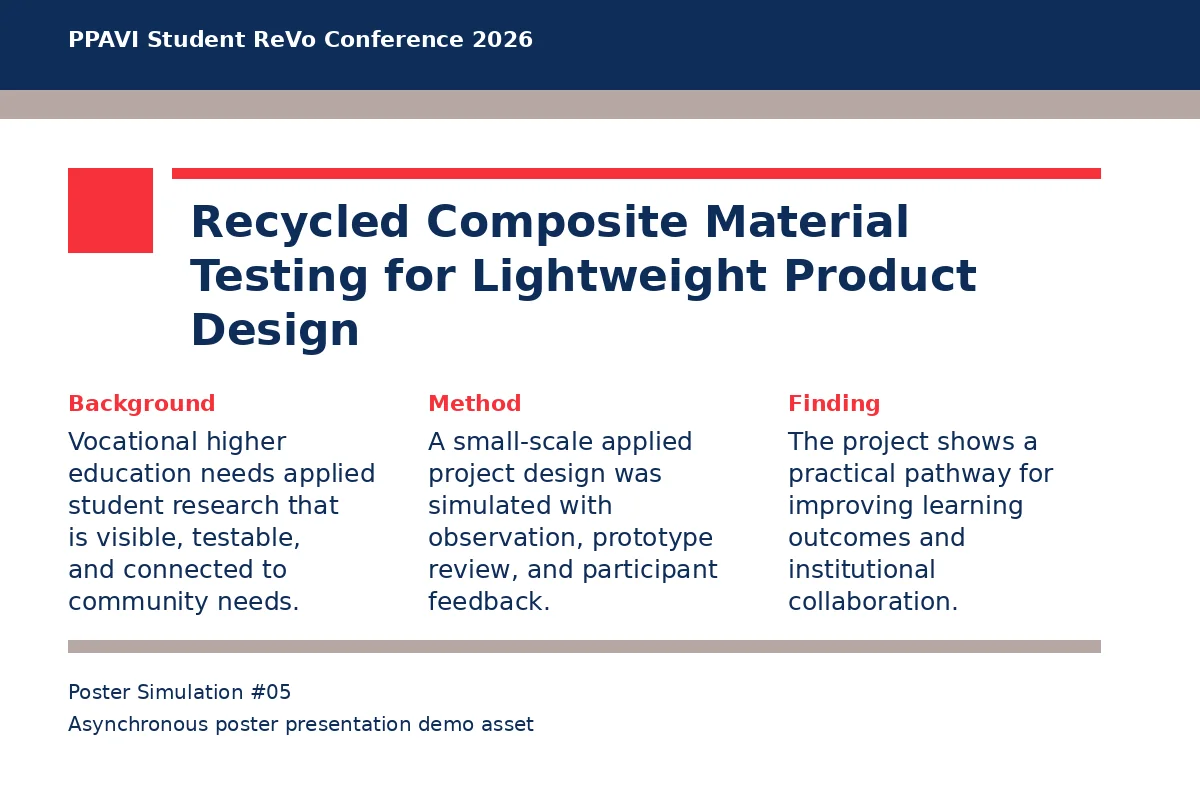 PPAVI Student ReVo Conference 2026

Recycled Composite Material Testing for Lightweight Product Design

Background

Vocational higher education needs applied student research that is visible, testable, and connected to community needs.

Method

A small-scale applied project design was simulated with observation, prototype review, and participant feedback.

Finding

The project shows a practical pathway for improving learning outcomes and institutional collaboration.

Poster Simulation #05

Asynchronous poster presentation demo asset